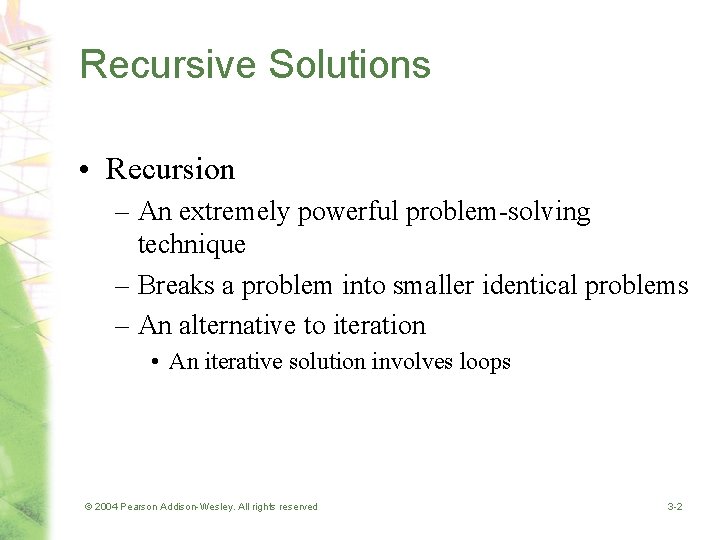 Recursive Solutions

• Recursion
– An extremely powerful problem-solving technique
– Breaks a problem into smaller identical problems
– An alternative to iteration
• An iterative solution involves loops

© 2004 Pearson Addison-Wesley. All rights reserved

3-2